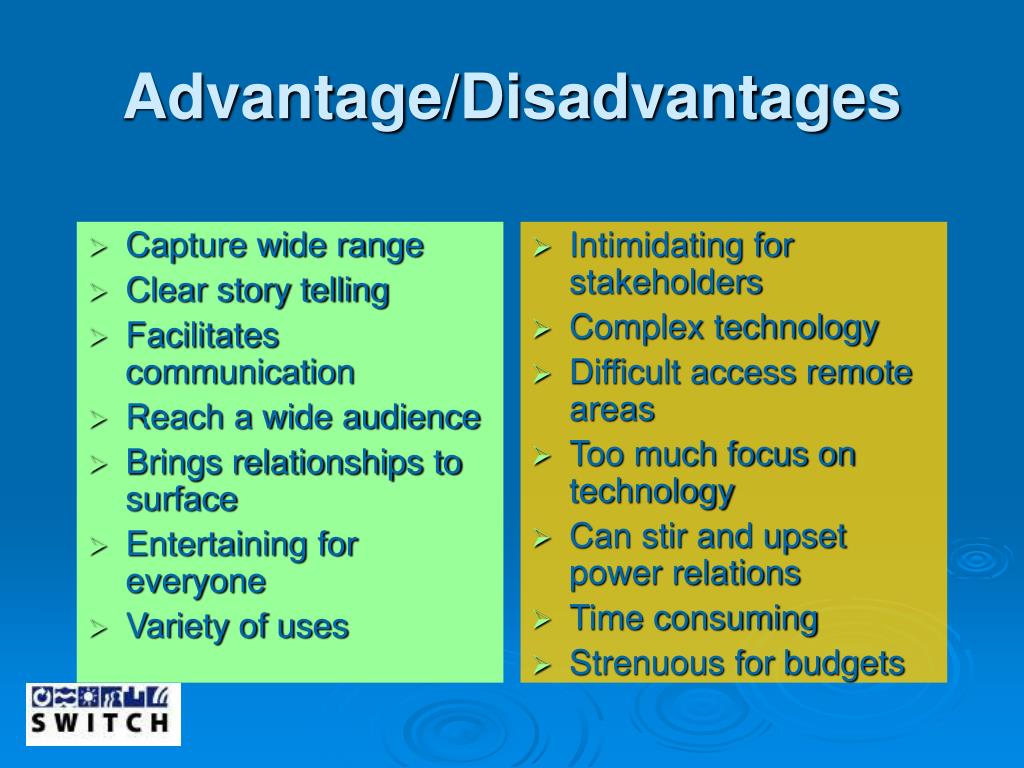 Advantage/Disadvantages

➢ Capture wide range
➢ Clear story telling
➢ Facilitates communication
➢ Reach a wide audience
➢ Brings relationships to surface
➢ Entertaining for everyone
➢ Variety of uses

➢ Intimidating for stakeholders
➢ Complex technology
➢ Difficult access remote areas
➢ Too much focus on technology
➢ Can stir and upset power relations
➢ Time consuming
➢ Strenuous for budgets

SWITCH